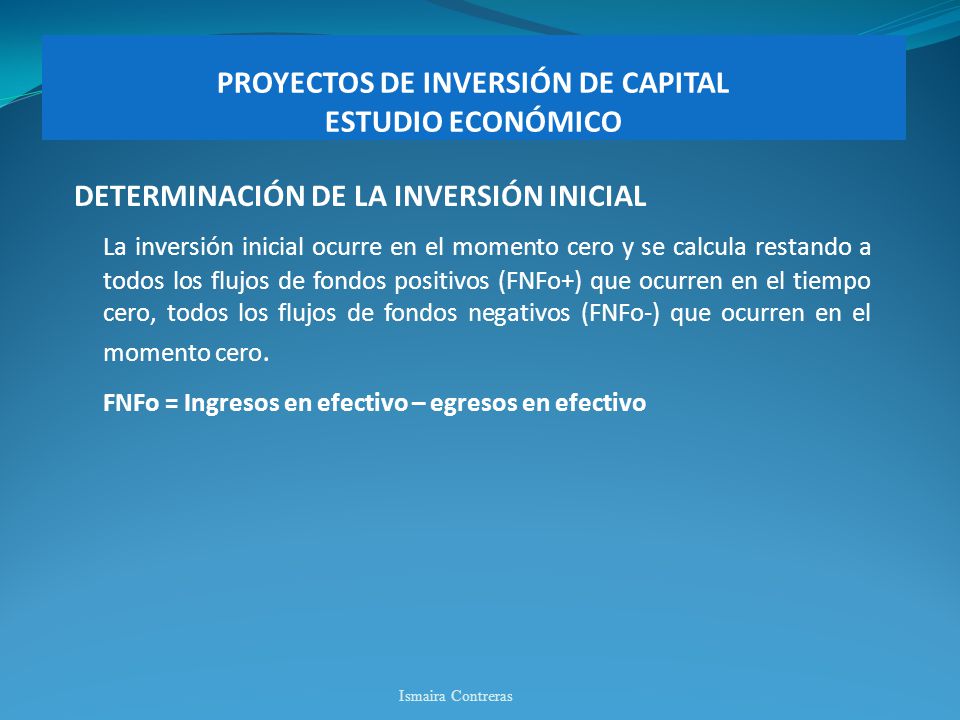 PROYECTOS DE INVERSIÓN DE CAPITAL
ESTUDIO ECONÓMICO

DETERMINACIÓN DE LA INVERSIÓN INICIAL

La inversión inicial ocurre en el momento cero y se calcula restando a todos los flujos de fondos positivos (FNFo+) que ocurren en el tiempo cero, todos los flujos de fondos negativos (FNFo-) que ocurren en el momento cero.

FNFo = Ingresos en efectivo – egresos en efectivo

Ismaira Contreras